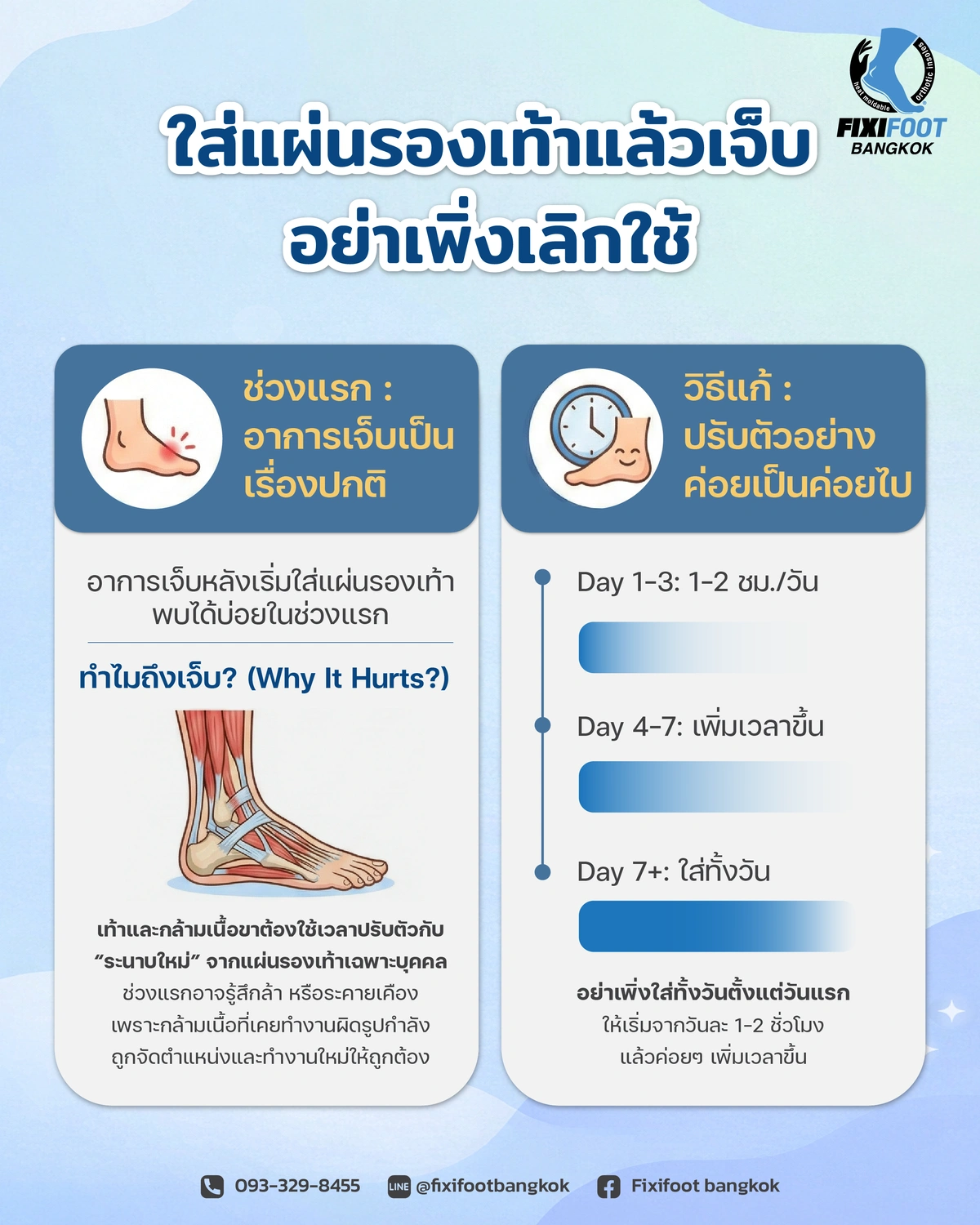 heat moldable orthotic insoles
FIXIFOOT
BANGKOK

ใส่แผ่นรองเท้าแล้วเจ็บ
อย่าเพิ่งเลิกใช้

ช่วงแรก :
อาการเจ็บเป็นเรื่องปกติ

อาการเจ็บหลังเริ่มใส่แผ่นรองเท้า พบได้บ่อยในช่วงแรก

ทำไมถึงเจ็บ? (Why It Hurts?)

เท้าและกล้ามเนื้อขาต้องใช้เวลาปรับตัวกับ "ระนาบใหม่" จากแผ่นรองเท้าเฉพาะบุคคล
ช่วงแรกอาจรู้สึกล้า หรือระคายเคือง เพราะกล้ามเนื้อที่เคยทำงานผิดรูปกำลังถูกจัดตำแหน่งและทำงานใหม่ให้ถูกต้อง

วิธีแก้ :
ปรับตัวอย่างค่อยเป็นค่อยไป

Day 1-3: 1-2 ชม./วัน

Day 4-7: เพิ่มเวลาขึ้น

Day 7+: ใส่ทั้งวัน

อย่าเพิ่งใส่ทั้งวันตั้งแต่วันแรก
ให้เริ่มจากวันละ 1-2 ชั่วโมง แล้วค่อยๆ เพิ่มเวลาขึ้น

093-329-8455 LINE @fixifootbangkok Fixifoot bangkok